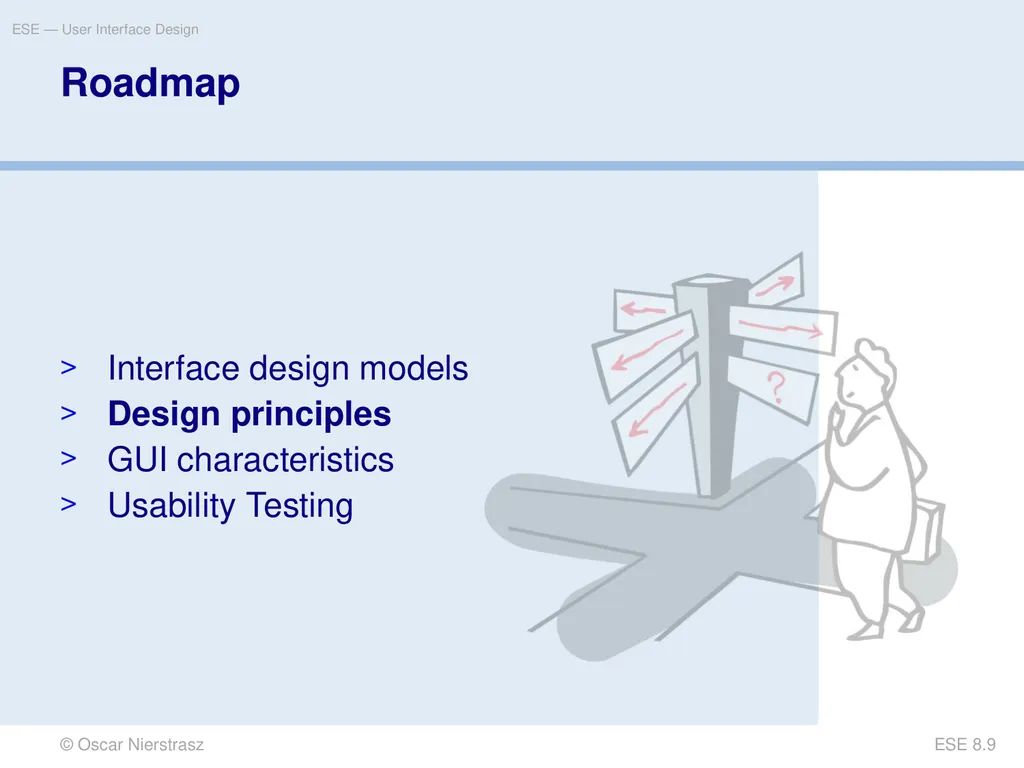 ESE — User Interface Design

Roadmap

> Interface design models
> Design principles
> GUI characteristics
> Usability Testing

?

© Oscar Nierstrasz

ESE 8.9